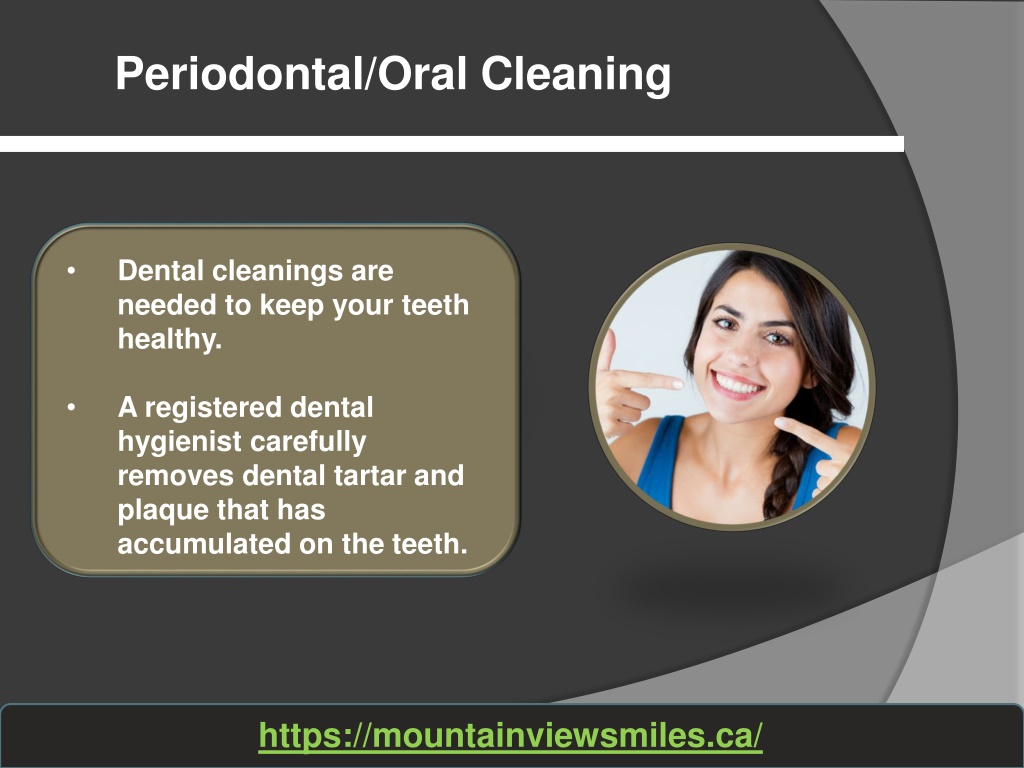 Periodontal/Oral Cleaning

• Dental cleanings are needed to keep your teeth healthy.

• A registered dental hygienist carefully removes dental tartar and plaque that has accumulated on the teeth.

https://mountainviewsmiles.ca/